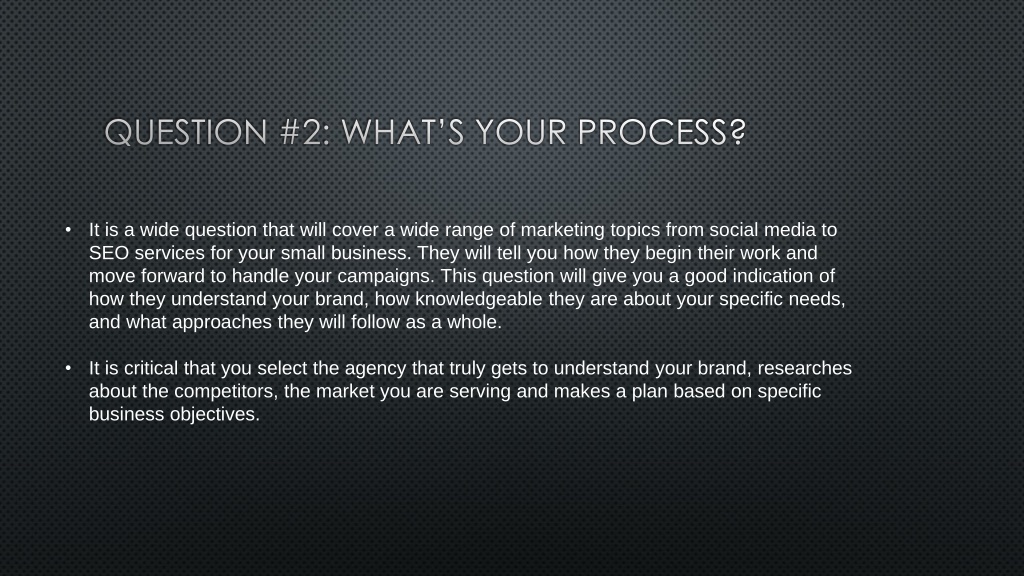 QUESTION #2: WHAT'S YOUR PROCESS?

• It is a wide question that will cover a wide range of marketing topics from social media to SEO services for your small business. They will tell you how they begin their work and move forward to handle your campaigns. This question will give you a good indication of how they understand your brand, how knowledgeable they are about your specific needs, and what approaches they will follow as a whole.

• It is critical that you select the agency that truly gets to understand your brand, researches about the competitors, the market you are serving and makes a plan based on specific business objectives.